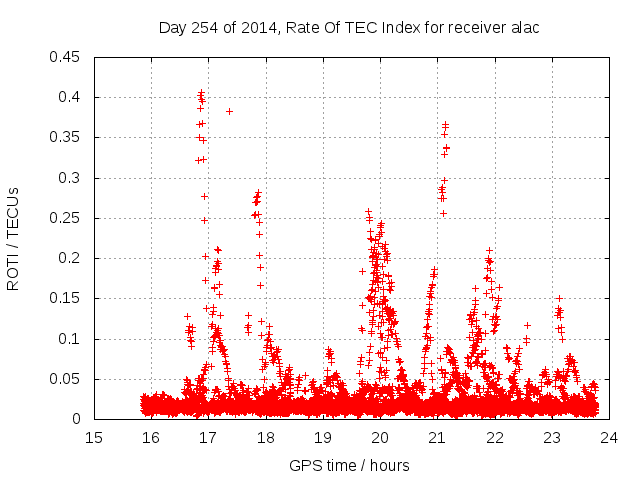 Day 254 of 2014, Rate Of TEC Index for receiver alac

ROTI / TECUs

0.45
0.4
0.35
0.3
0.25
0.2
0.15
0.1
0.05
0

15 16 17 18 19 20 21 22 23 24

GPS time / hours